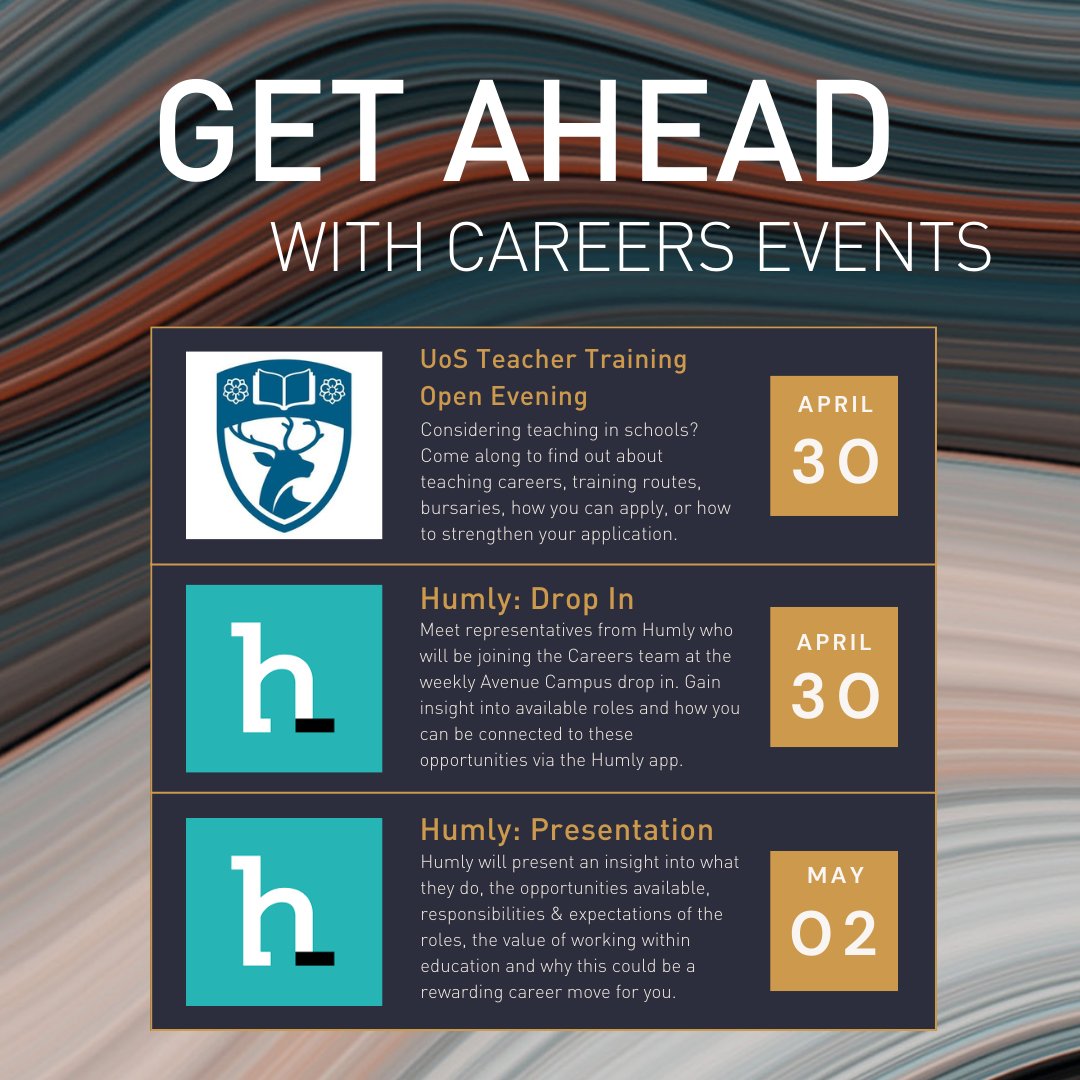 GET AHEAD
WITH CAREERS EVENTS

UoS Teacher Training Open Evening
Considering teaching in schools? Come along to find out about teaching careers, training routes, bursaries, how you can apply, or how to strengthen your application.

APRIL
30

h

Humly: Drop In
Meet representatives from Humly who will be joining the Careers team at the weekly Avenue Campus drop in. Gain insight into available roles and how you can be connected to these opportunities via the Humly app.

APRIL
30

h

Humly: Presentation
Humly will present an insight into what they do, the opportunities available, responsibilities & expectations of the roles, the value of working within education and why this could be a rewarding career move for you.

MAY
02